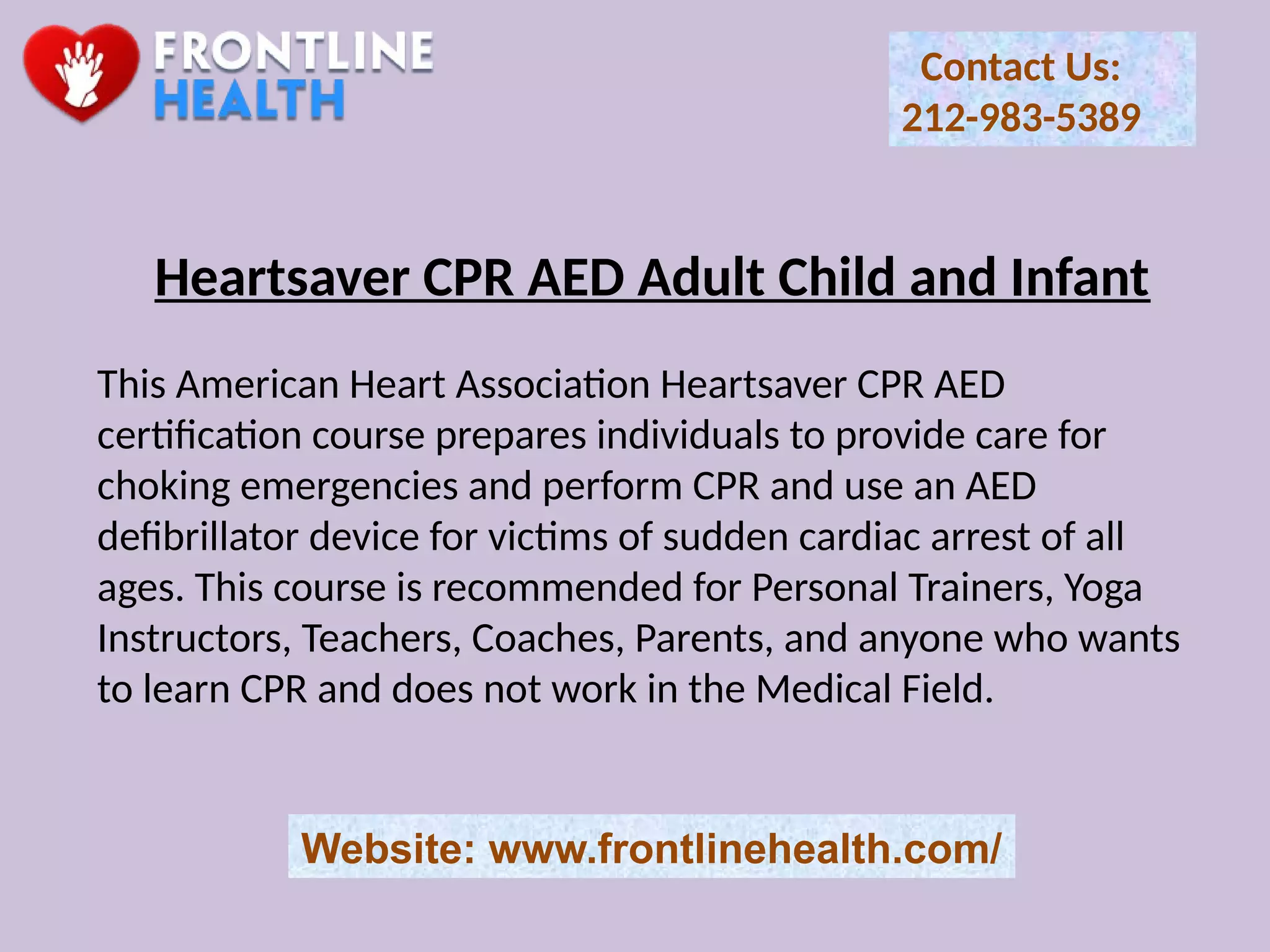 FRONTLINE
HEALTH

Contact Us:
212-983-5389

Heartsaver CPR AED Adult Child and Infant

This American Heart Association Heartsaver CPR AED certification course prepares individuals to provide care for choking emergencies and perform CPR and use an AED defibrillator device for victims of sudden cardiac arrest of all ages. This course is recommended for Personal Trainers, Yoga Instructors, Teachers, Coaches, Parents, and anyone who wants to learn CPR and does not work in the Medical Field.

Website: www.frontlinehealth.com/